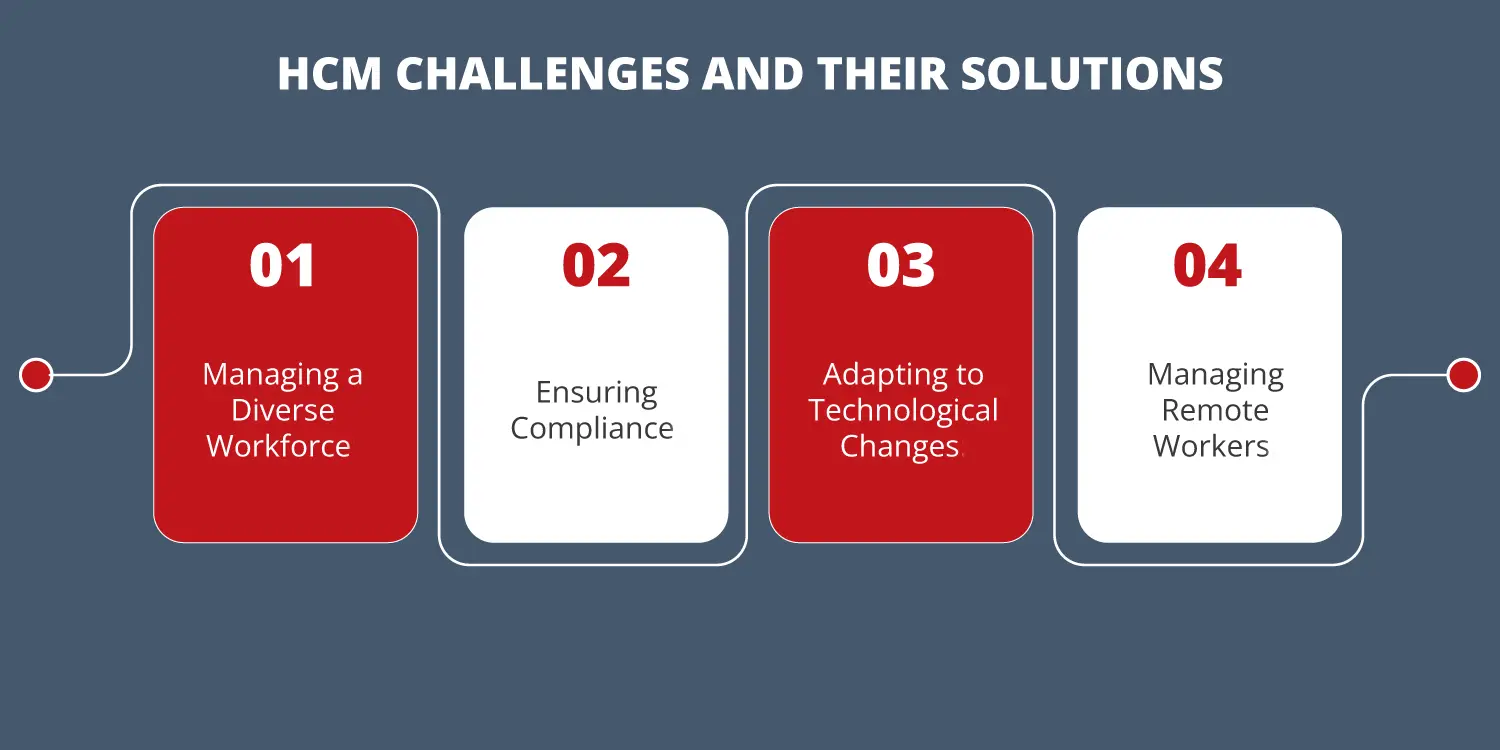 HCM CHALLENGES AND THEIR SOLUTIONS

01

Managing a Diverse Workforce

02

Ensuring Compliance

03

Adapting to Technological Changes

04

Managing Remote Workers